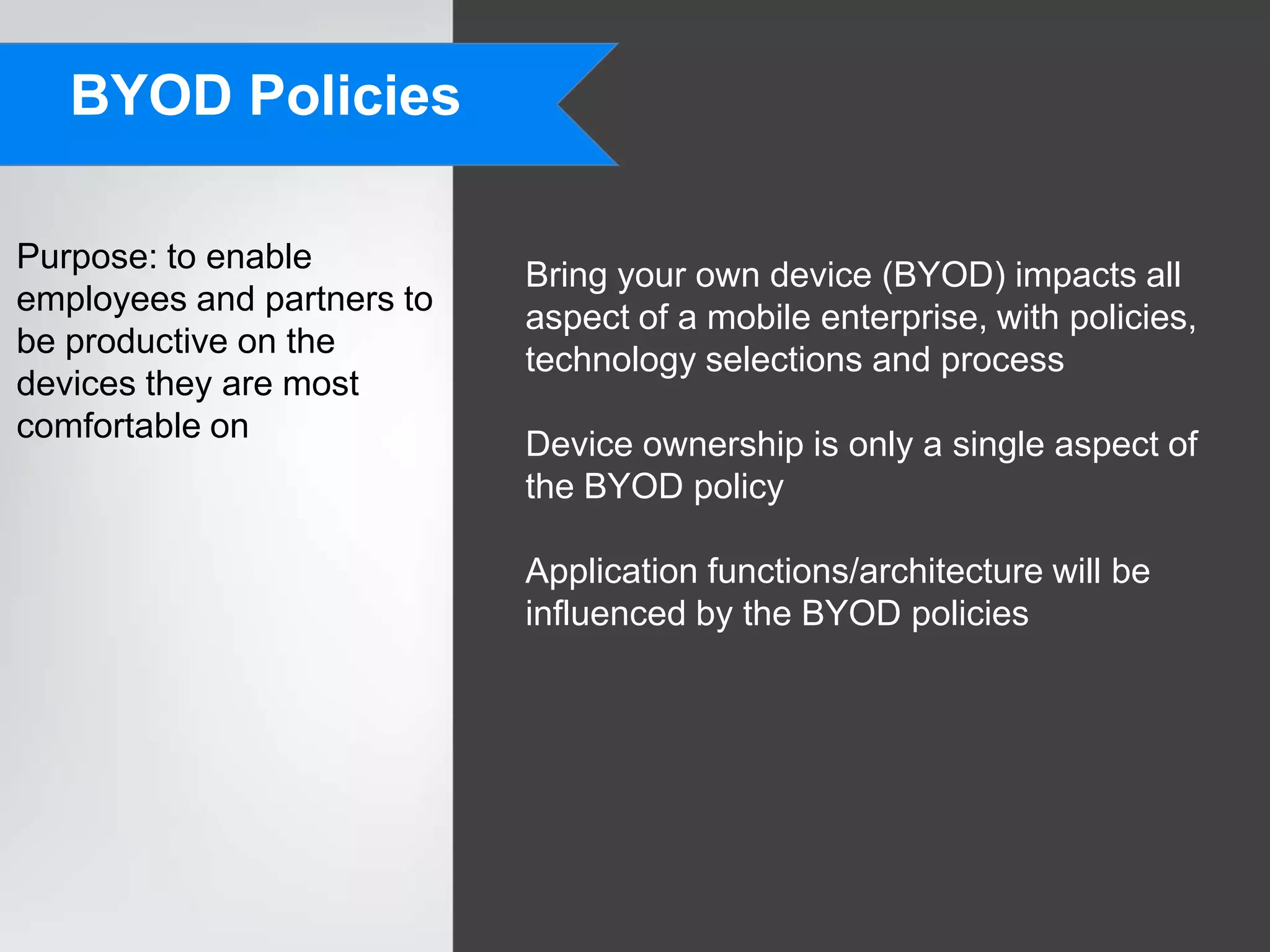 BYOD Policies

Purpose: to enable employees and partners to be productive on the devices they are most comfortable on

Bring your own device (BYOD) impacts all aspect of a mobile enterprise, with policies, technology selections and process

Device ownership is only a single aspect of the BYOD policy

Application functions/architecture will be influenced by the BYOD policies